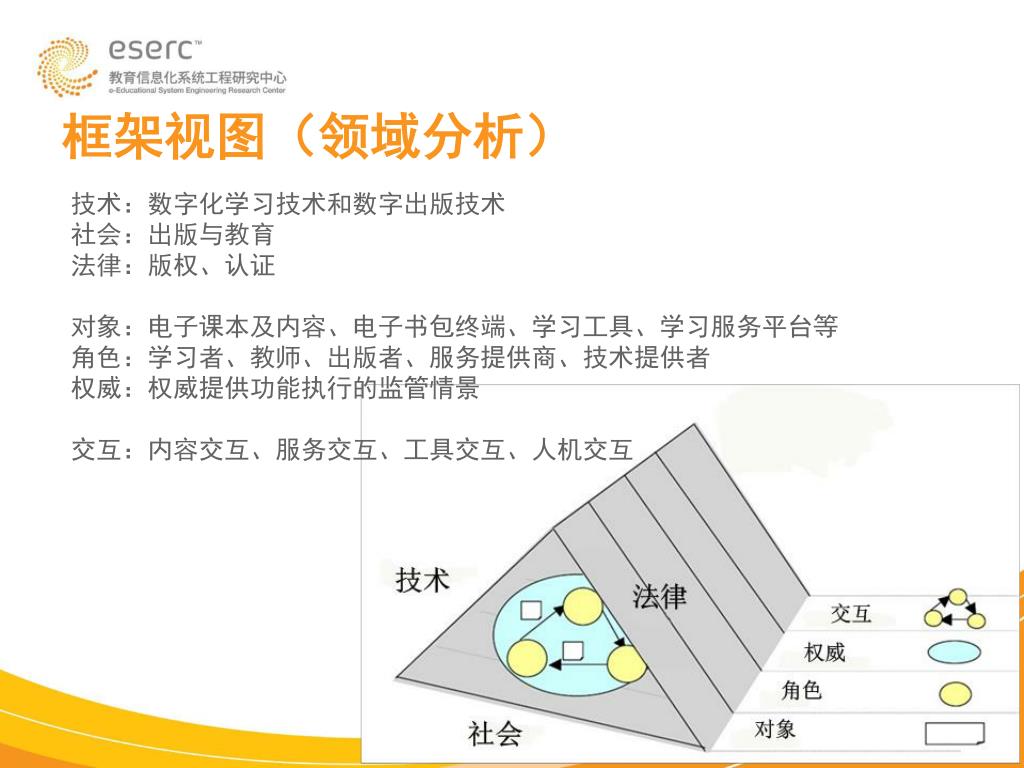 eserc™
教育信息化系统工程研究中心
e-Educational System Engineering Research Center

框架视图（领域分析）

技术：数字化学习技术和数字出版技术
社会：出版与教育
法律：版权、认证

对象：电子课本及内容、电子书包终端、学习工具、学习服务平台等
角色：学习者、教师、出版者、服务提供商、技术提供者
权威：权威提供功能执行的监管情景

交互：内容交互、服务交互、工具交互、人机交互

技术
法律
社会
交互
权威
角色
对象